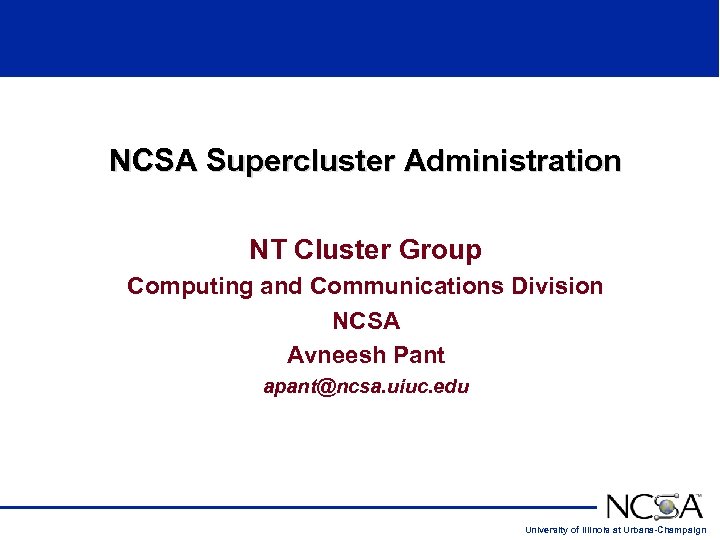 NCSA Supercluster Administration

NT Cluster Group
Computing and Communications Division
NCSA
Avneesh Pant
apant@ncsa.uiuc.edu

NCSA
University of Illinois at Urbana-Champaign